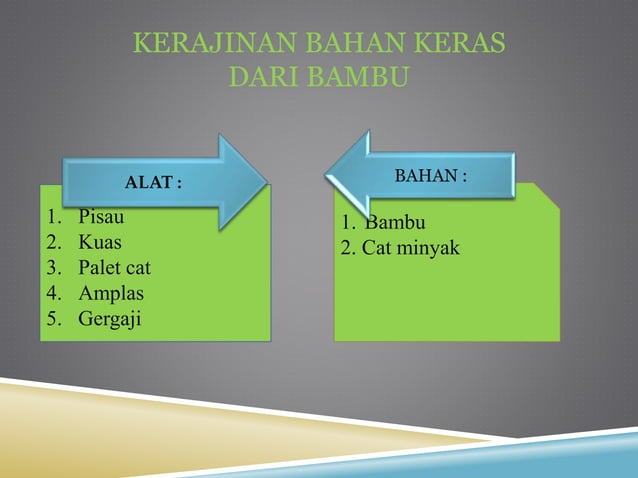 KERAJINAN BAHAN KERAS DARI BAMBU

ALAT :

1. Pisau
2. Kuas
3. Palet cat
4. Amplas
5. Gergaji

BAHAN :

1. Bambu
2. Cat minyak